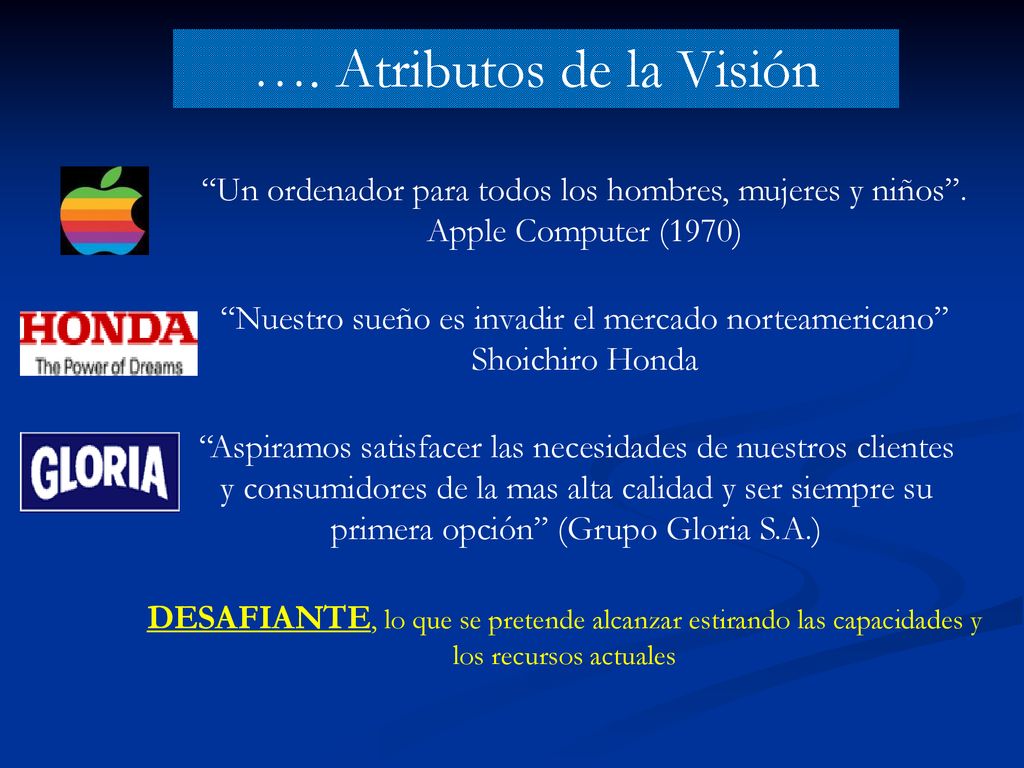 …. Atributos de la Visión

“Un ordenador para todos los hombres, mujeres y niños”. Apple Computer (1970)

HONDA
The Power of Dreams

“Nuestro sueño es invadir el mercado norteamericano” Shoichiro Honda

GLORIA

“Aspiramos satisfacer las necesidades de nuestros clientes y consumidores de la mas alta calidad y ser siempre su primera opción” (Grupo Gloria S.A.)

DESAFIANTE, lo que se pretende alcanzar estirando las capacidades y los recursos actuales